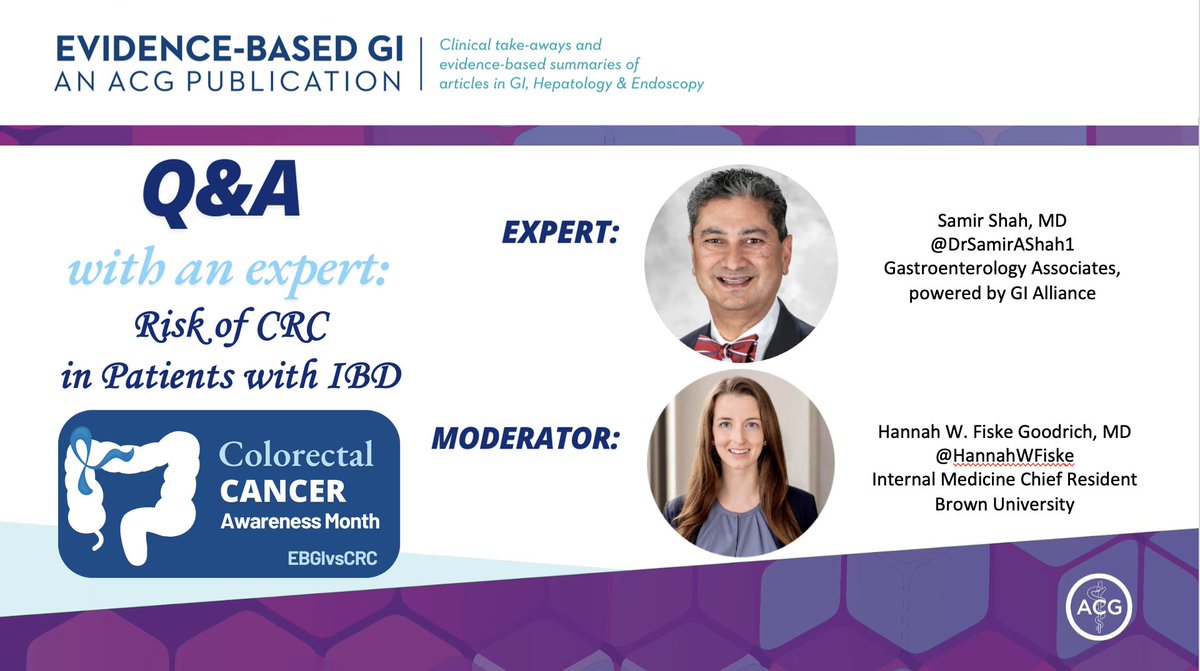 EVIDENCE-BASED GI
AN ACG PUBLICATION

Clinical take-aways and evidence-based summaries of articles in GI, Hepatology & Endoscopy

Q&A
with an expert:
Risk of CRC in Patients with IBD

Colorectal
CANCER
Awareness Month
EBGIvsCRC

EXPERT:

Samir Shah, MD
@DrSamirAShah1
Gastroenterology Associates, powered by GI Alliance

MODERATOR:

Hannah W. Fiske Goodrich, MD
@HannahWFiske
Internal Medicine Chief Resident
Brown University

ACG